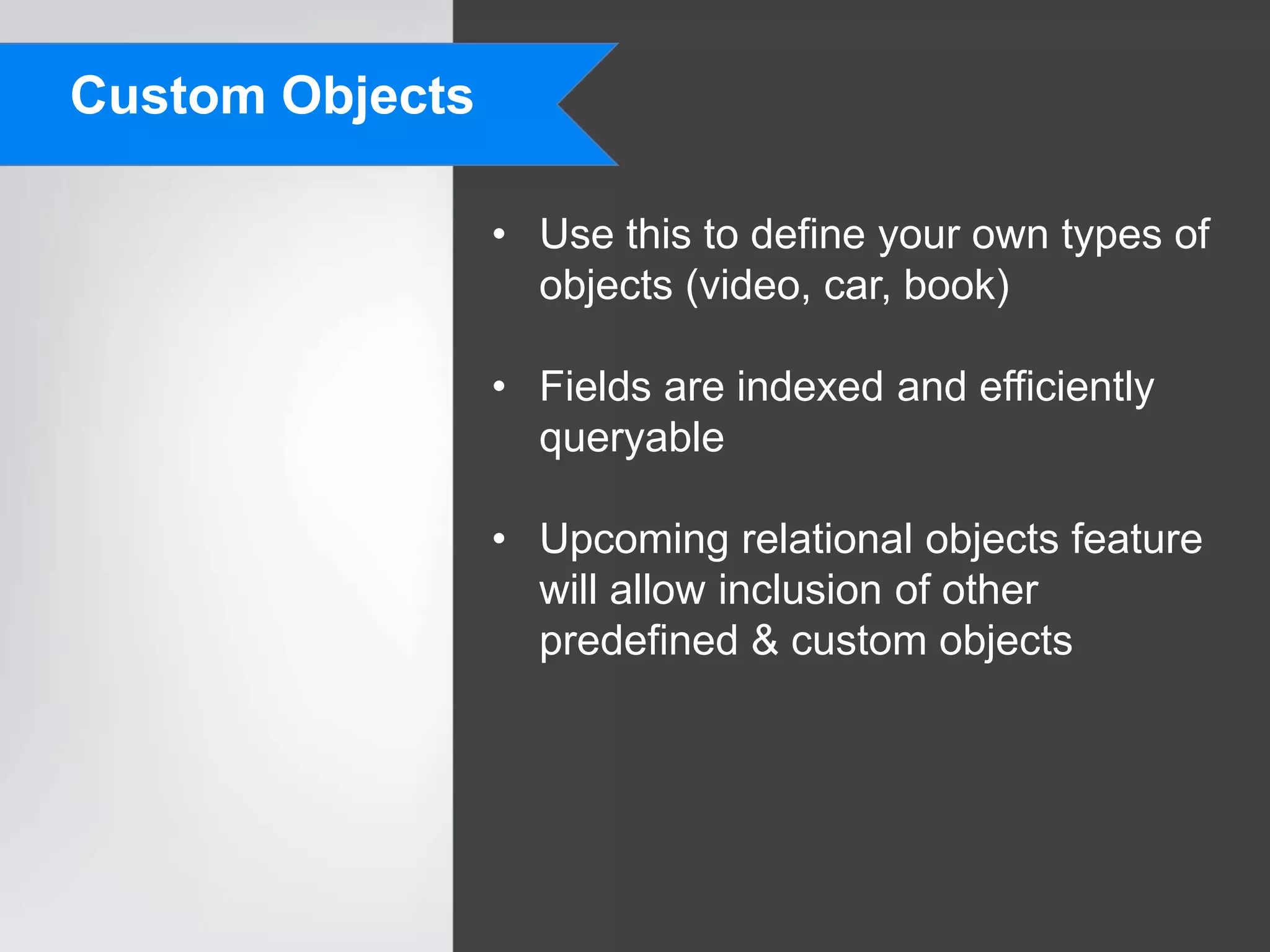 Custom Objects

• Use this to define your own types of objects (video, car, book)

• Fields are indexed and efficiently queryable

• Upcoming relational objects feature will allow inclusion of other predefined & custom objects